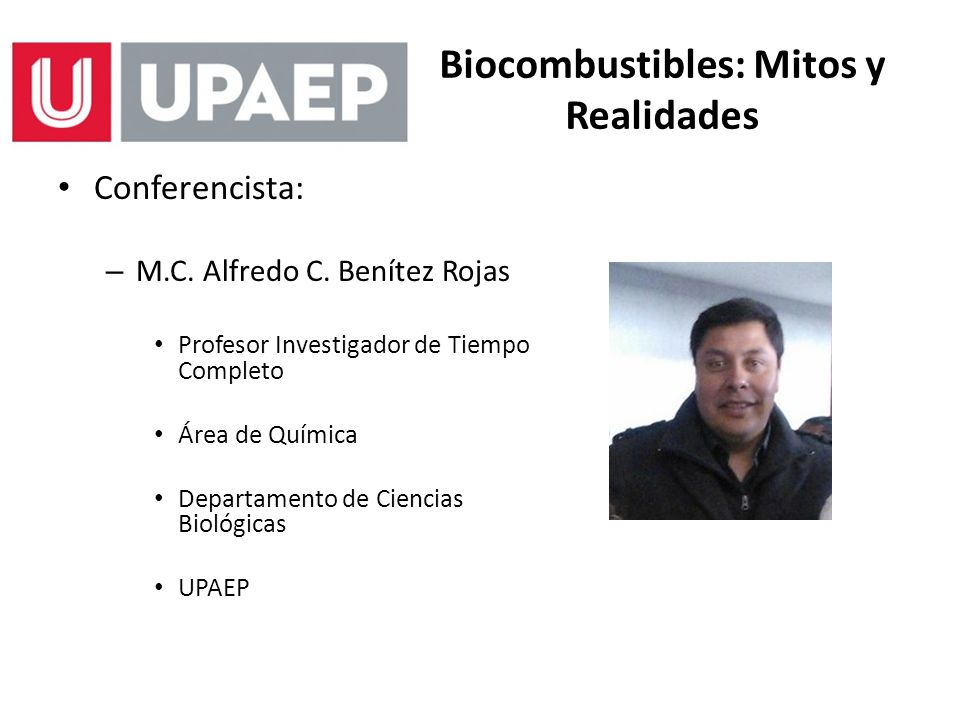 U UPAEP

Biocombustibles: Mitos y Realidades

• Conferencista:

– M.C. Alfredo C. Benítez Rojas

• Profesor Investigador de Tiempo Completo

• Área de Química

• Departamento de Ciencias Biológicas

• UPAEP